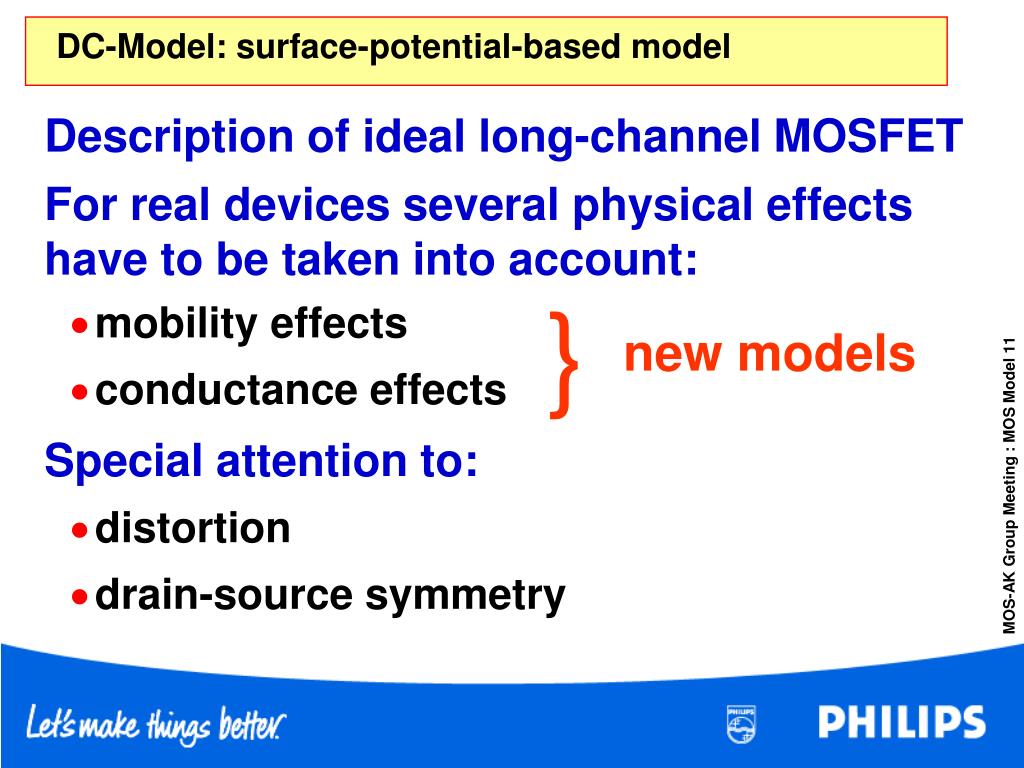 DC-Model: surface-potential-based model

Description of ideal long-channel MOSFET

For real devices several physical effects have to be taken into account:

• mobility effects
• conductance effects

} new models

Special attention to:

• distortion
• drain-source symmetry

MOS-AK Group Meeting : MOS Model 11

Let's make things better.

PHILIPS

PHILIPS